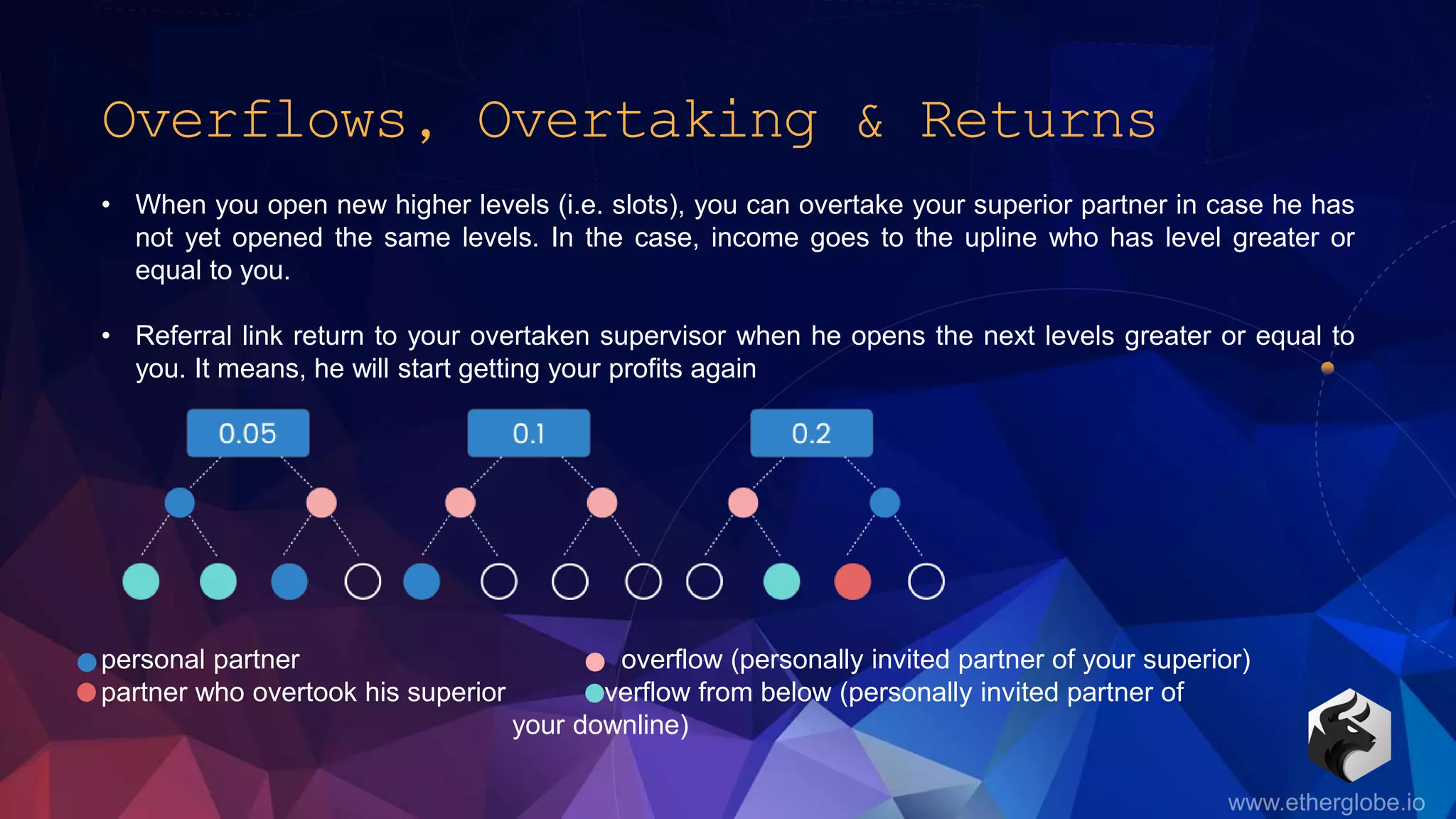 Overflows, Overtaking & Returns

• When you open new higher levels (i.e. slots), you can overtake your superior partner in case he has not yet opened the same levels. In the case, income goes to the upline who has level greater or equal to you.

• Referral link return to your overtaken supervisor when he opens the next levels greater or equal to you. It means, he will start getting your profits again

0.05

0.1

0.2

personal partner
partner who overtook his superior

overflow (personally invited partner of your superior)
verflow from below (personally invited partner of your downline)

www.etherglobe.io